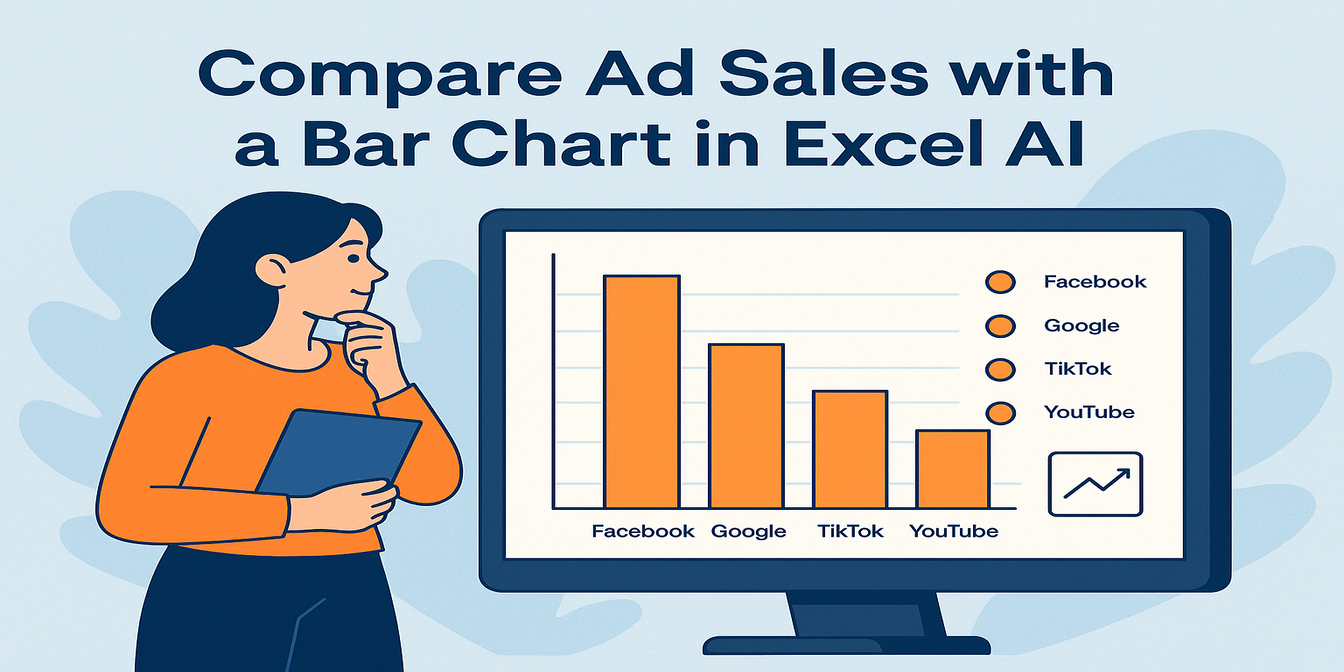 Compare Ad Sales with a Bar Chart in Excel AI

Facebook
Google
TikTok
YouTube

Facebook Google TikTok YouTube